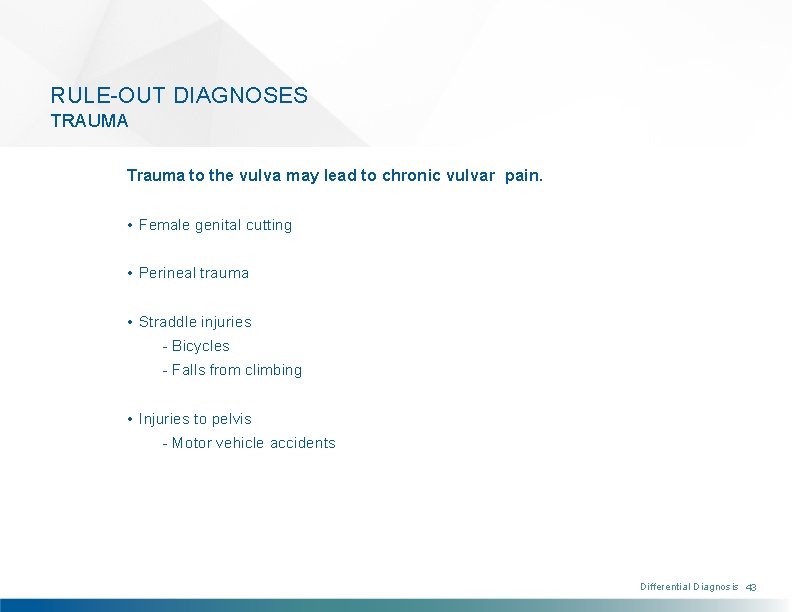 RULE-OUT DIAGNOSES
TRAUMA

Trauma to the vulva may lead to chronic vulvar pain.

• Female genital cutting

• Perineal trauma

• Straddle injuries
- Bicycles
- Falls from climbing

• Injuries to pelvis
- Motor vehicle accidents

Differential Diagnosis 43